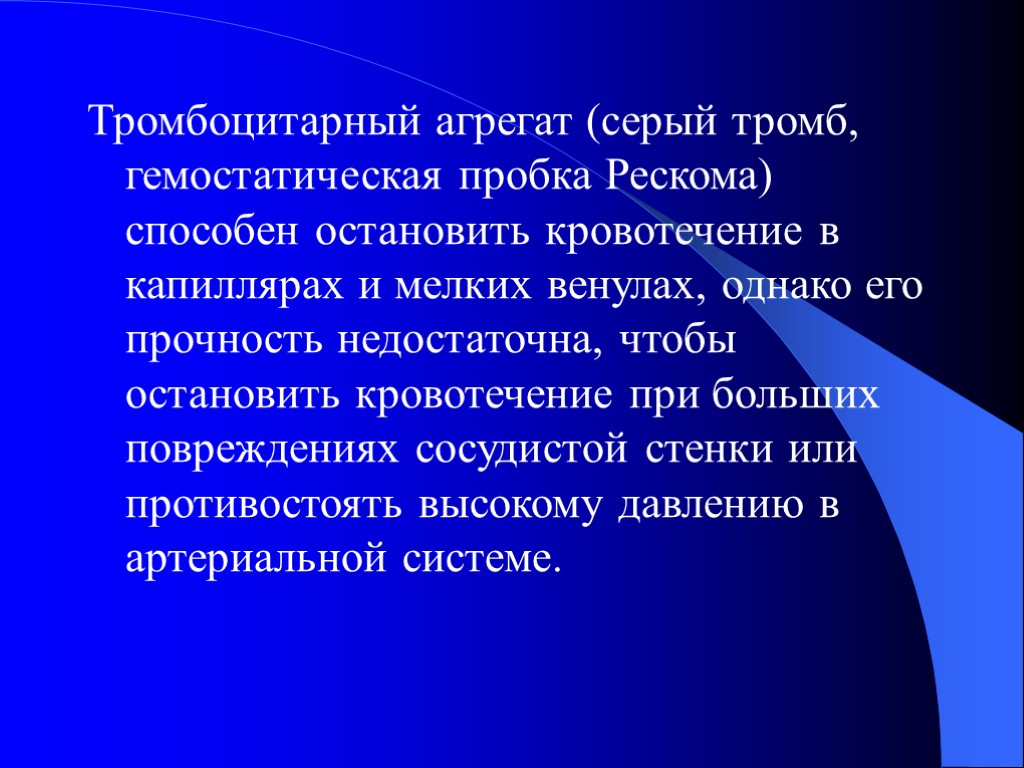 Тромбоцитарный агрегат (серый тромб, гемостатическая пробка Рескома) способен остановить кровотечение в капиллярах и мелких венулах, однако его прочность недостаточна, чтобы остановить кровотечение при больших повреждениях сосудистой стенки или противостоять высокому давлению в артериальной системе.